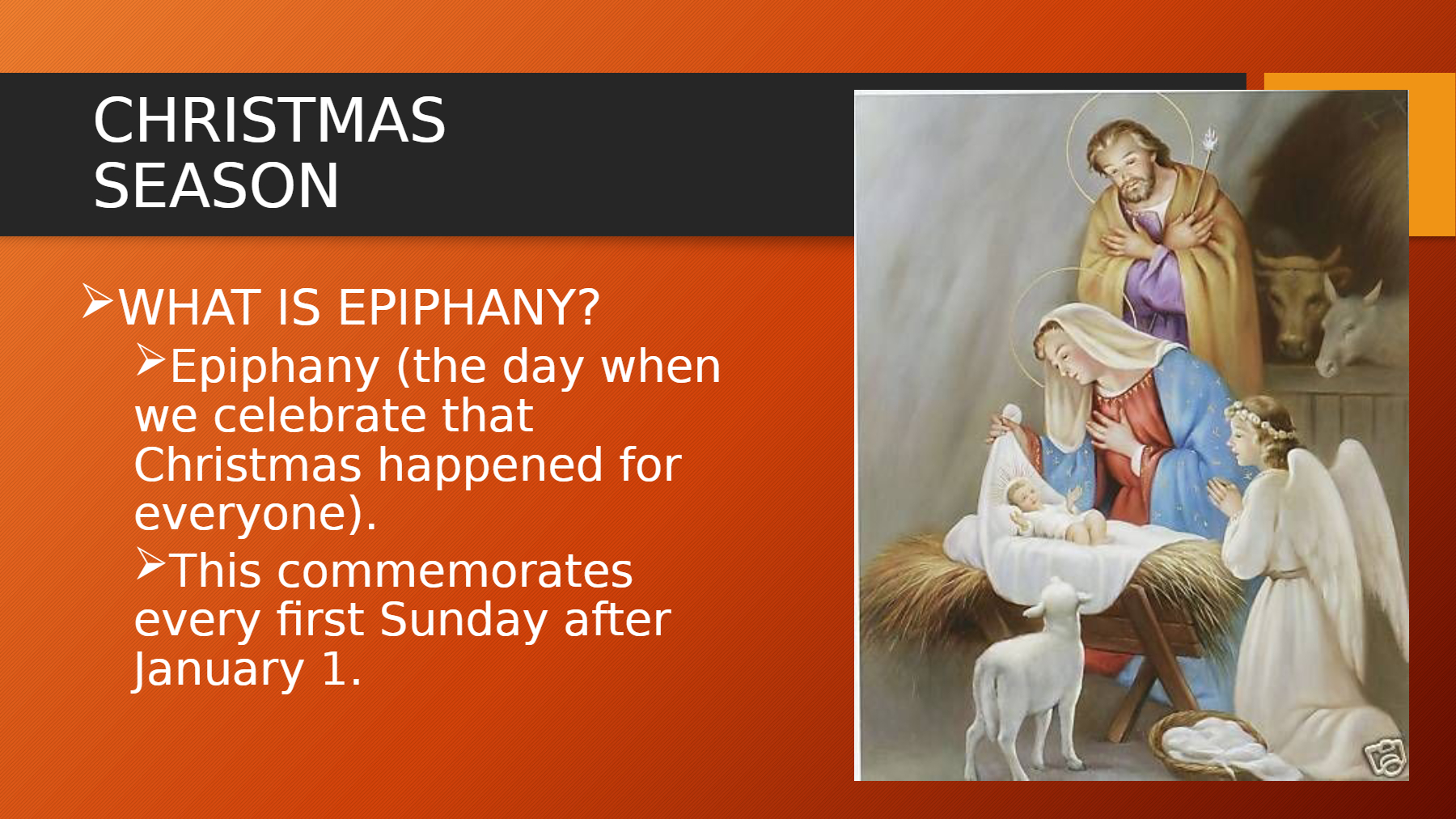 CHRISTMAS SEASON

➢WHAT IS EPIPHANY?

➢Epiphany (the day when we celebrate that Christmas happened for everyone).

➢This commemorates every first Sunday after January 1.